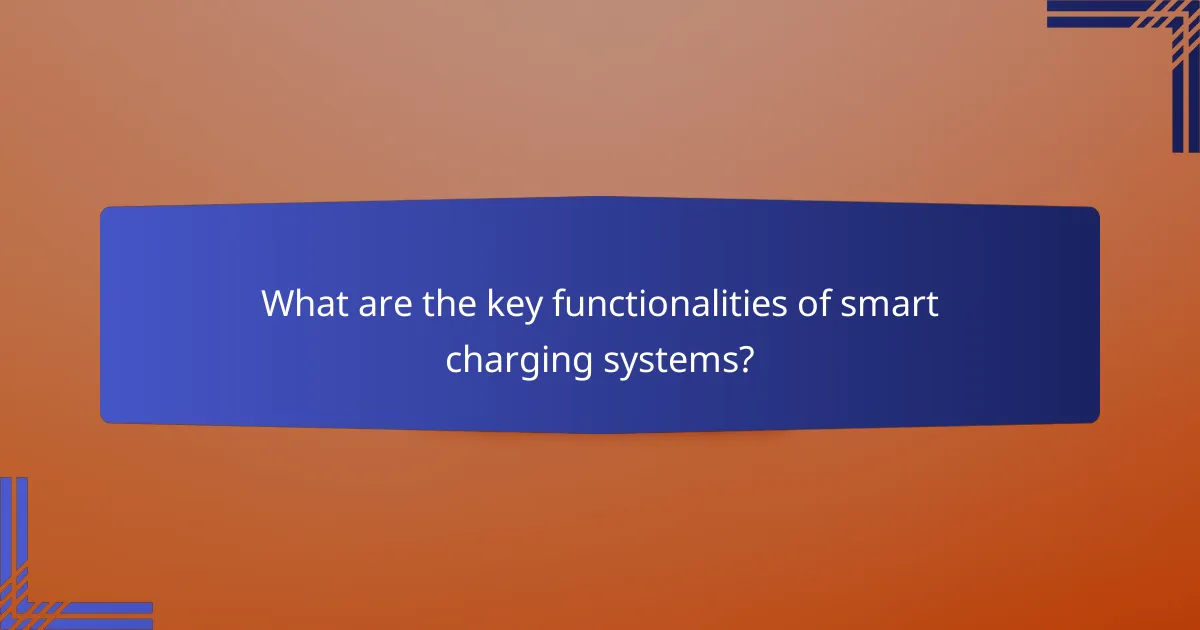 What are the key functionalities of smart charging systems?